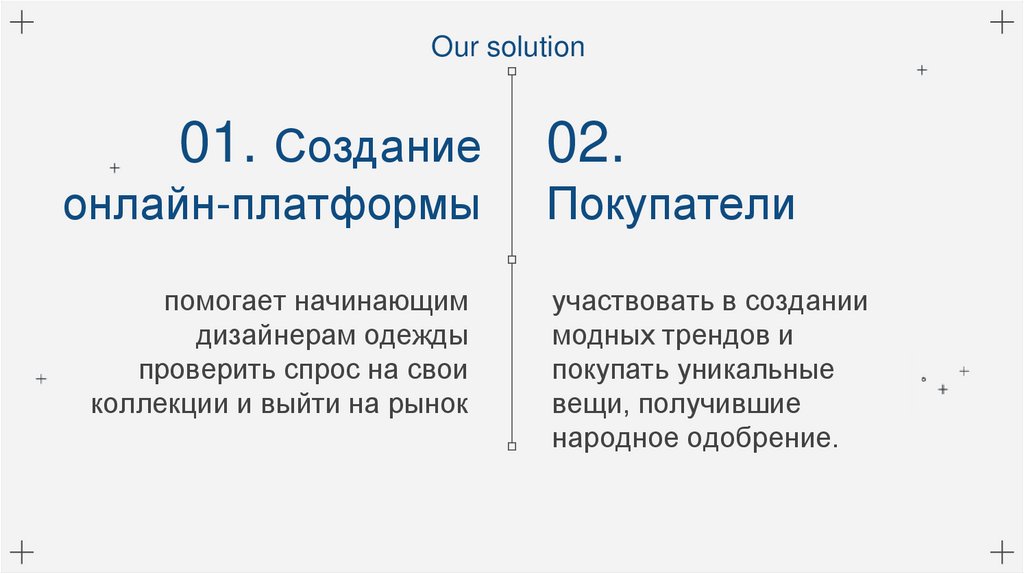 Our solution

01. Создание онлайн-платформы

помогает начинающим дизайнерам одежды проверить спрос на свои коллекции и выйти на рынок

02. Покупатели

участвовать в создании модных трендов и покупать уникальные вещи, получившие народное одобрение.